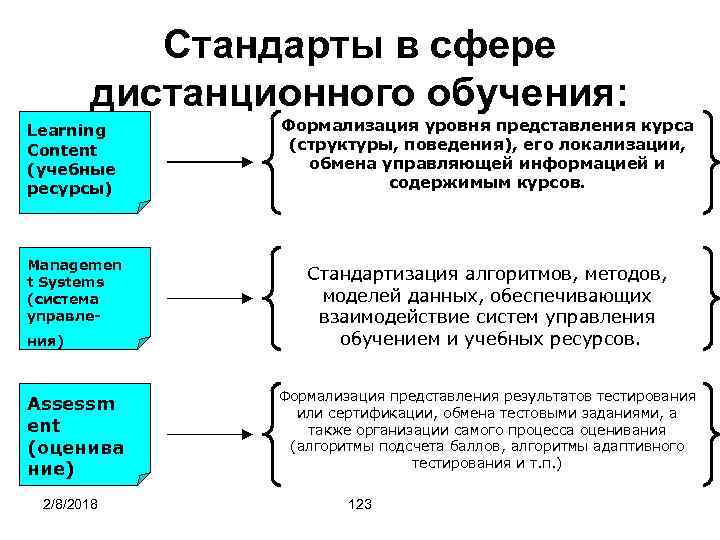 Стандарты в сфере дистанционного обучения:

Learning Content (учебные ресурсы)

Формализация уровня представления курса (структуры, поведения), его локализации, обмена управляющей информацией и содержимым курсов.

Management Systems (система управления)

Стандартизация алгоритмов, методов, моделей данных, обеспечивающих взаимодействие систем управления обучением и учебных ресурсов.

Assessment (оценивание)

Формализация представления результатов тестирования или сертификации, обмена тестовыми заданиями, а также организации самого процесса оценивания (алгоритмы подсчета баллов, алгоритмы адаптивного тестирования и т.п.)

2/8/2018

123